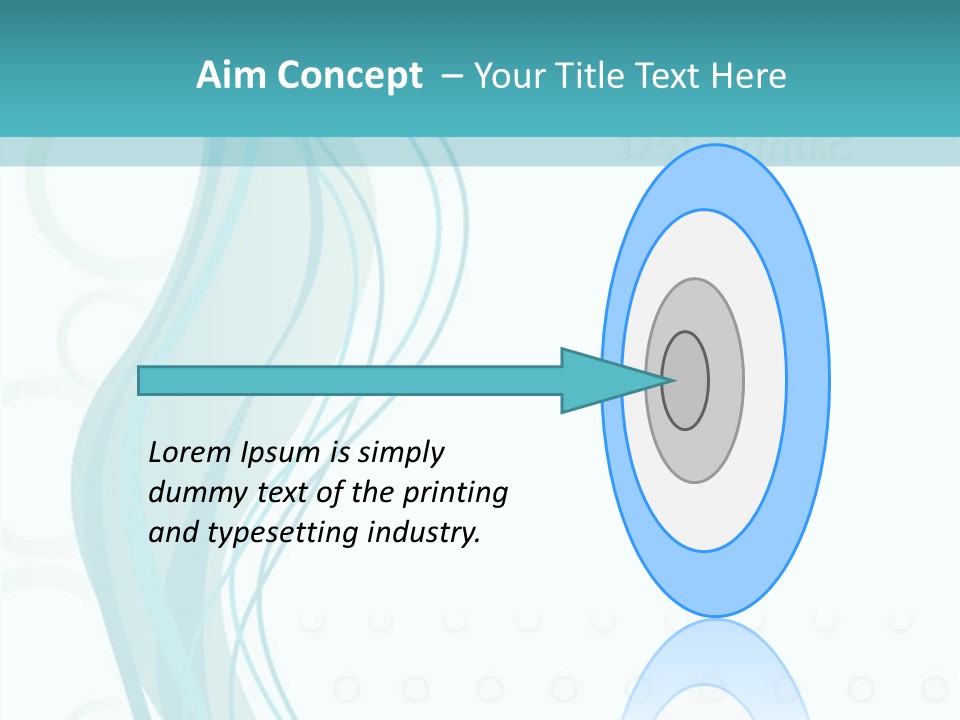 Aim Concept – Your Title Text Here

Lorem Ipsum is simply dummy text of the printing and typesetting industry.